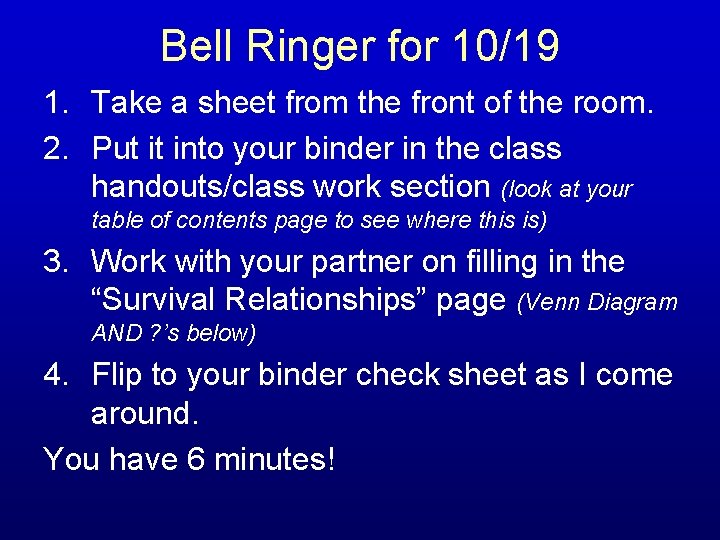 Bell Ringer for 10/19

1. Take a sheet from the front of the room.
2. Put it into your binder in the class handouts/class work section (look at your table of contents page to see where this is)
3. Work with your partner on filling in the “Survival Relationships” page (Venn Diagram AND ?’s below)
4. Flip to your binder check sheet as I come around.

You have 6 minutes!